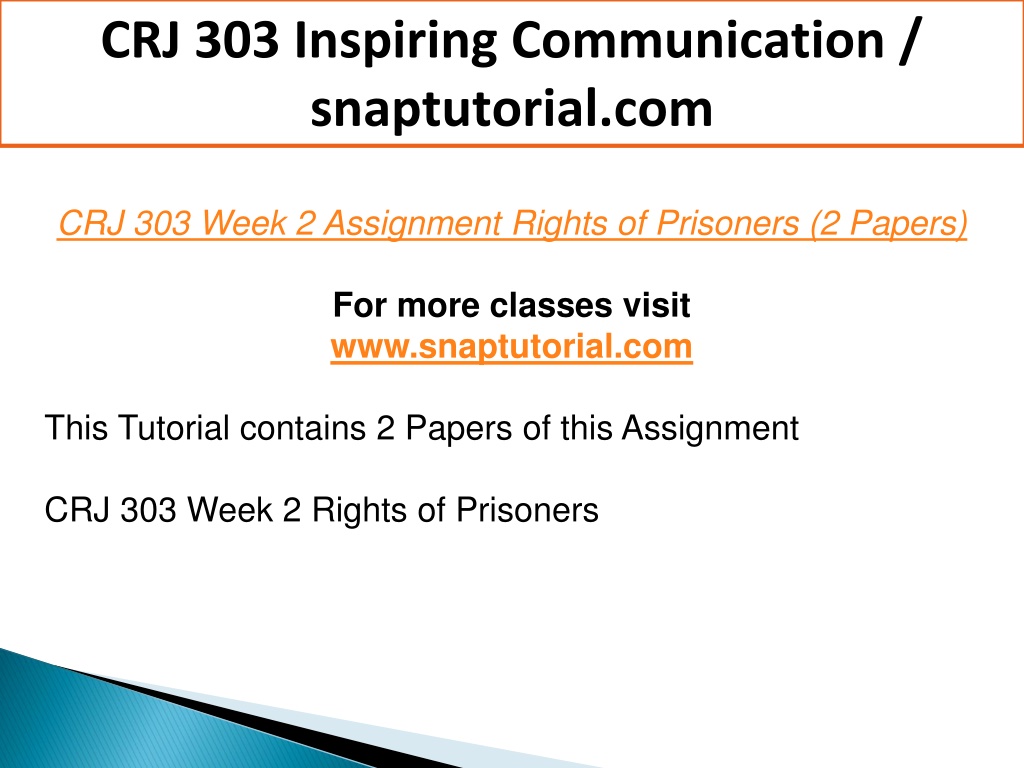 CRJ 303 Inspiring Communication / snaptutorial.com

CRJ 303 Week 2 Assignment Rights of Prisoners (2 Papers)

For more classes visit
www.snaptutorial.com

This Tutorial contains 2 Papers of this Assignment

CRJ 303 Week 2 Rights of Prisoners